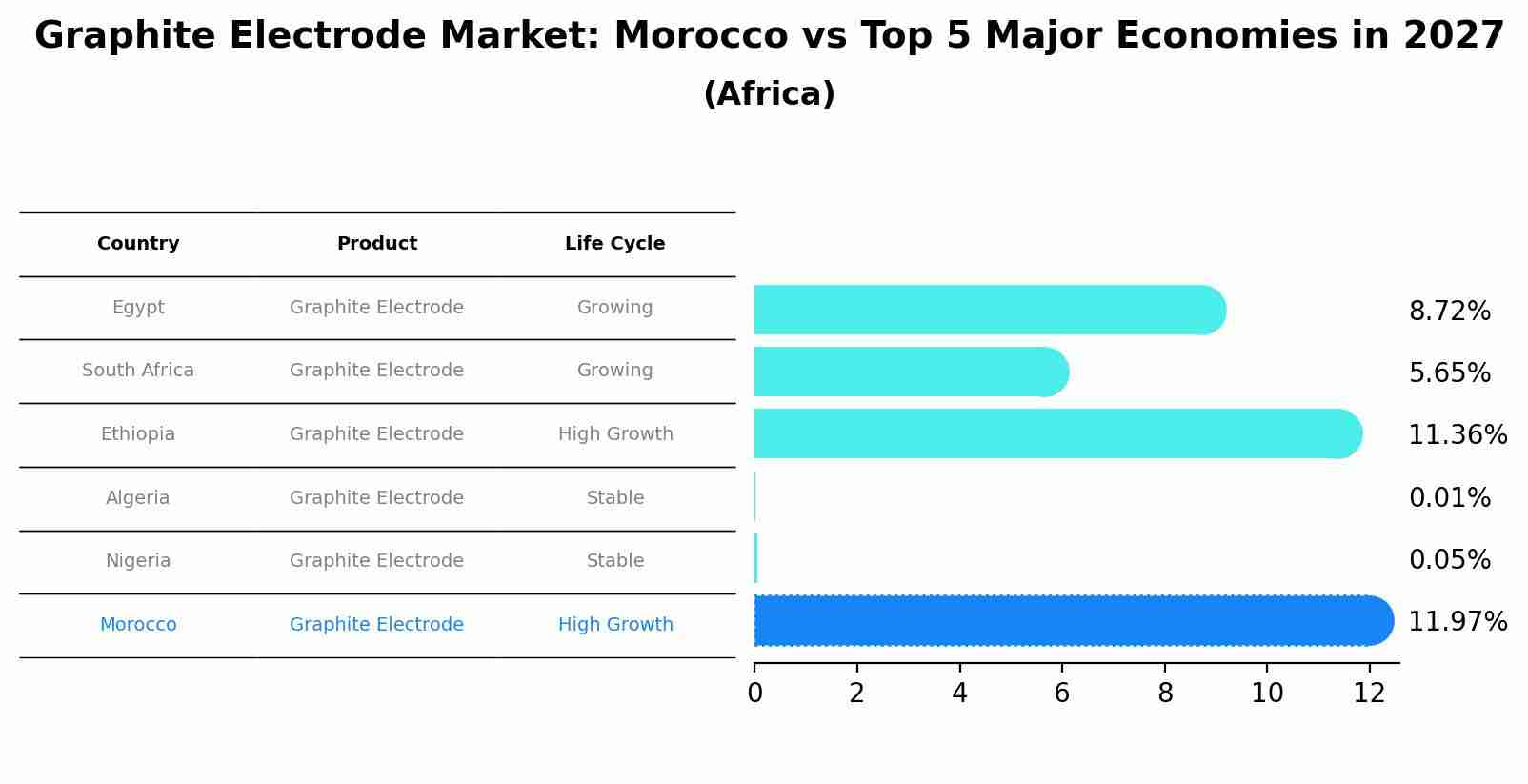 Graphite Electrode Market: Morocco vs Top 5 Major Economies in 2027
(Africa)

| Country | Product | Life Cycle |
|---|---|---|
| Egypt | Graphite Electrode | Growing |
| South Africa | Graphite Electrode | Growing |
| Ethiopia | Graphite Electrode | High Growth |
| Algeria | Graphite Electrode | Stable |
| Nigeria | Graphite Electrode | Stable |
| Morocco | Graphite Electrode | High Growth |

8.72%
5.65%
11.36%
0.01%
0.05%
11.97%

0 2 4 6 8 10 12